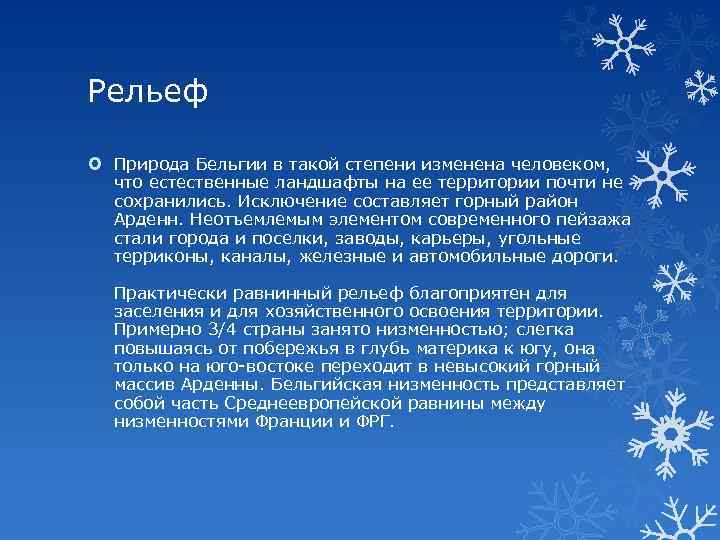 Рельеф

Природа Бельгии в такой степени изменена человеком, что естественные ландшафты на ее территории почти не сохранились. Исключение составляет горный район Арденн. Неотъемлемым элементом современного пейзажа стали города и поселки, заводы, карьеры, угольные терриконы, каналы, железные и автомобильные дороги.

Практически равнинный рельеф благоприятен для заселения и для хозяйственного освоения территории. Примерно 3/4 страны занято низменностью; слегка повышаясь от побережья в глубь материка к югу, она только на юго-востоке переходит в невысокий горный массив Арденны. Бельгийская низменность представляет собой часть Среднеевропейской равнины между низменностями Франции и ФРГ.